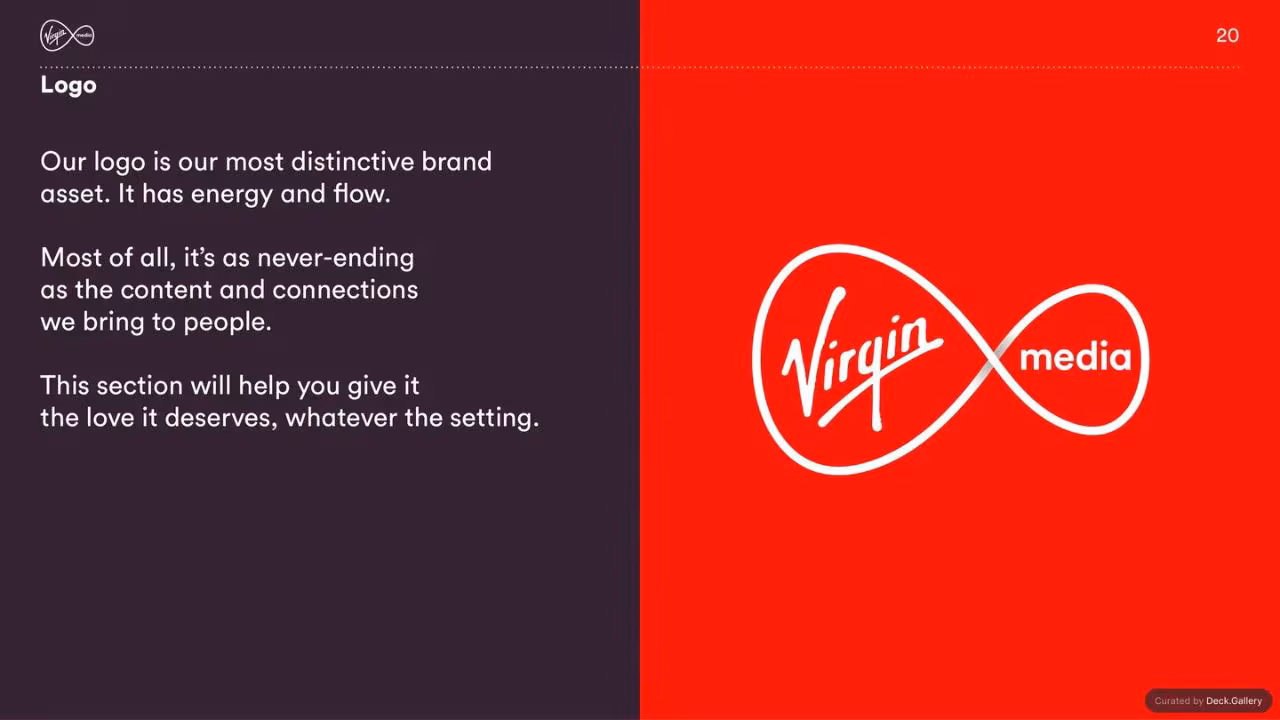 20

Logo

Our logo is our most distinctive brand asset. It has energy and flow.

Most of all, it's as never-ending as the content and connections we bring to people.

This section will help you give it the love it deserves, whatever the setting.

Virgin media

Curated by Deck.Gallery